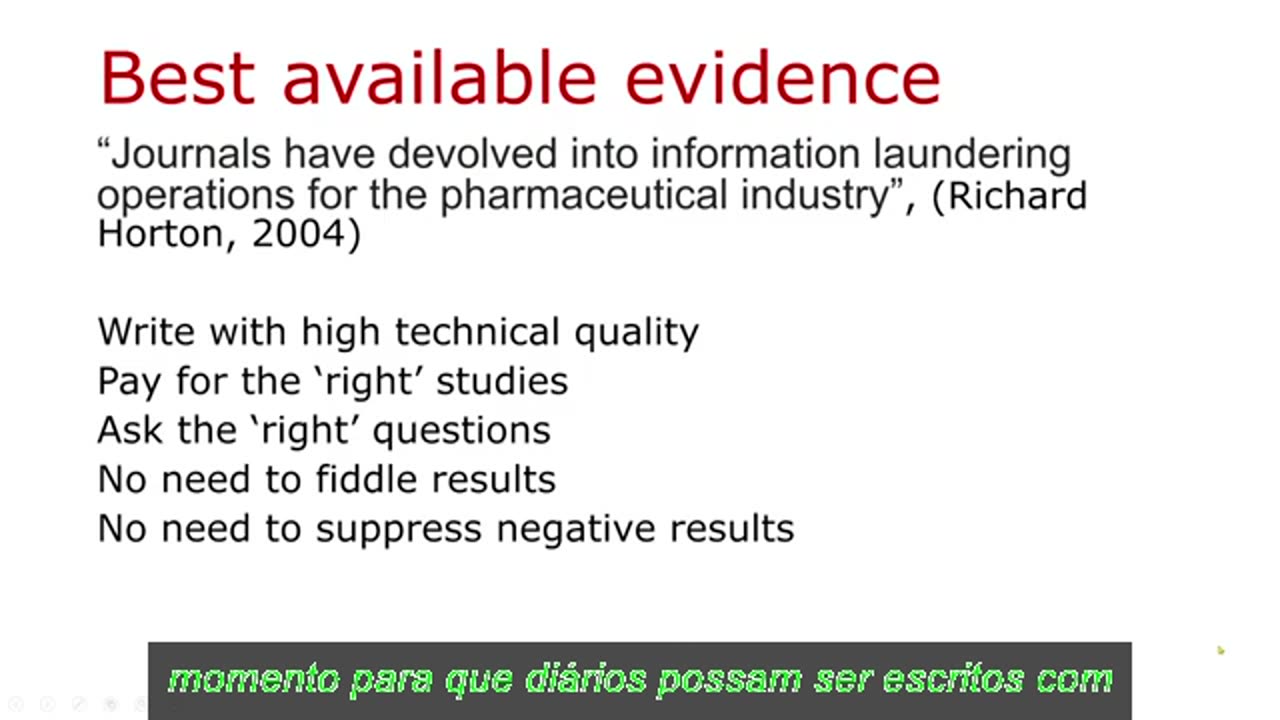 Best available evidence

“Journals have devolved into information laundering operations for the pharmaceutical industry”, (Richard Horton, 2004)

Write with high technical quality
Pay for the ‘right’ studies
Ask the ‘right’ questions
No need to fiddle results
No need to suppress negative results

momento para que diários possam ser escritos com